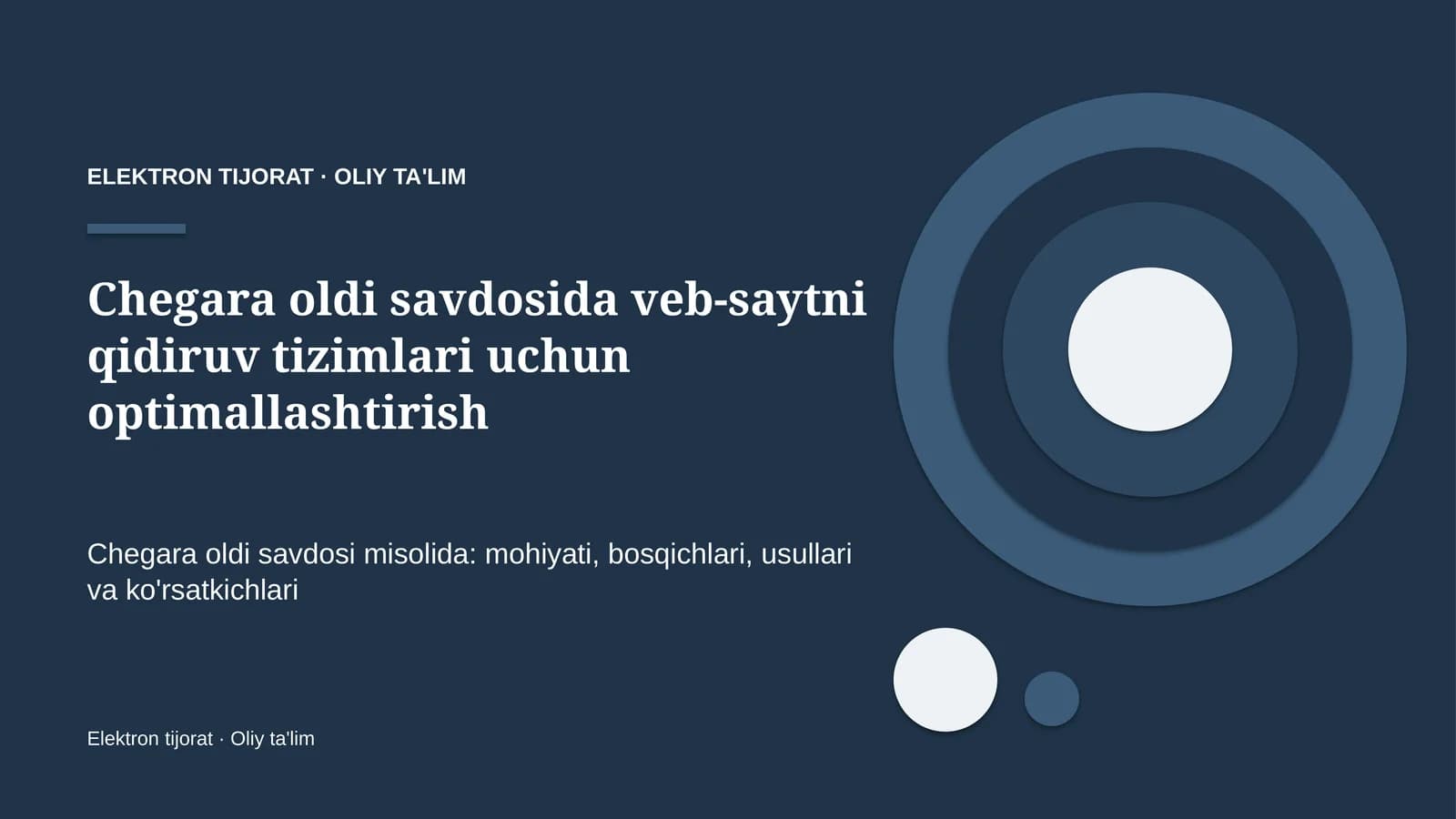 ELEKTRON TIJORAT · OLIY TA'LIM

Chegara oldi savdosida veb-saytni qidiruv tizimlari uchun optimallashtirish

Chegara oldi savdosi misolida: mohiyati, bosqichlari, usullari va ko'rsatkichlari

Elektron tijorat · Oliy ta'lim